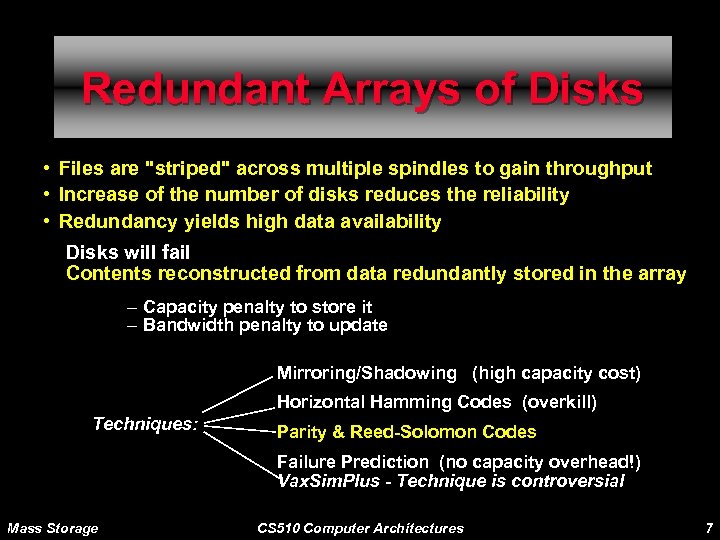 Redundant Arrays of Disks

• Files are "striped" across multiple spindles to gain throughput
• Increase of the number of disks reduces the reliability
• Redundancy yields high data availability

Disks will fail
Contents reconstructed from data redundantly stored in the array

– Capacity penalty to store it
– Bandwidth penalty to update

Techniques:

Mirroring/Shadowing (high capacity cost)
Horizontal Hamming Codes (overkill)
Parity & Reed-Solomon Codes
Failure Prediction (no capacity overhead!)
VaxSimPlus - Technique is controversial

Mass Storage CS510 Computer Architectures 7